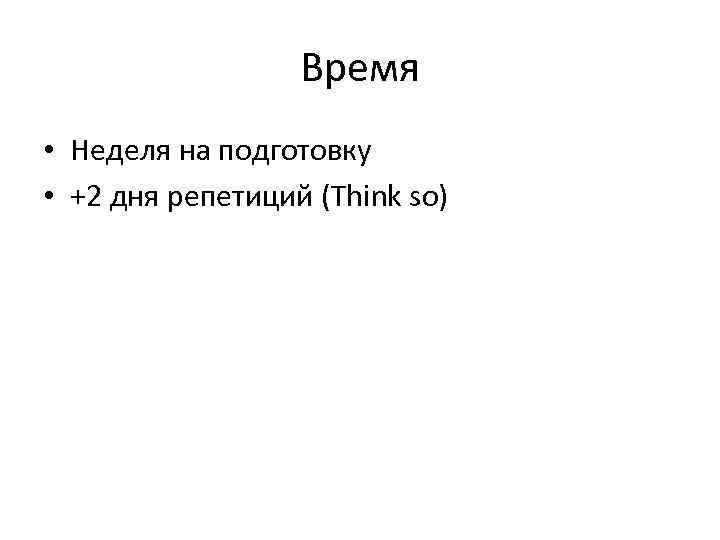 Время

• Неделя на подготовку
• +2 дня репетиций (Think so)